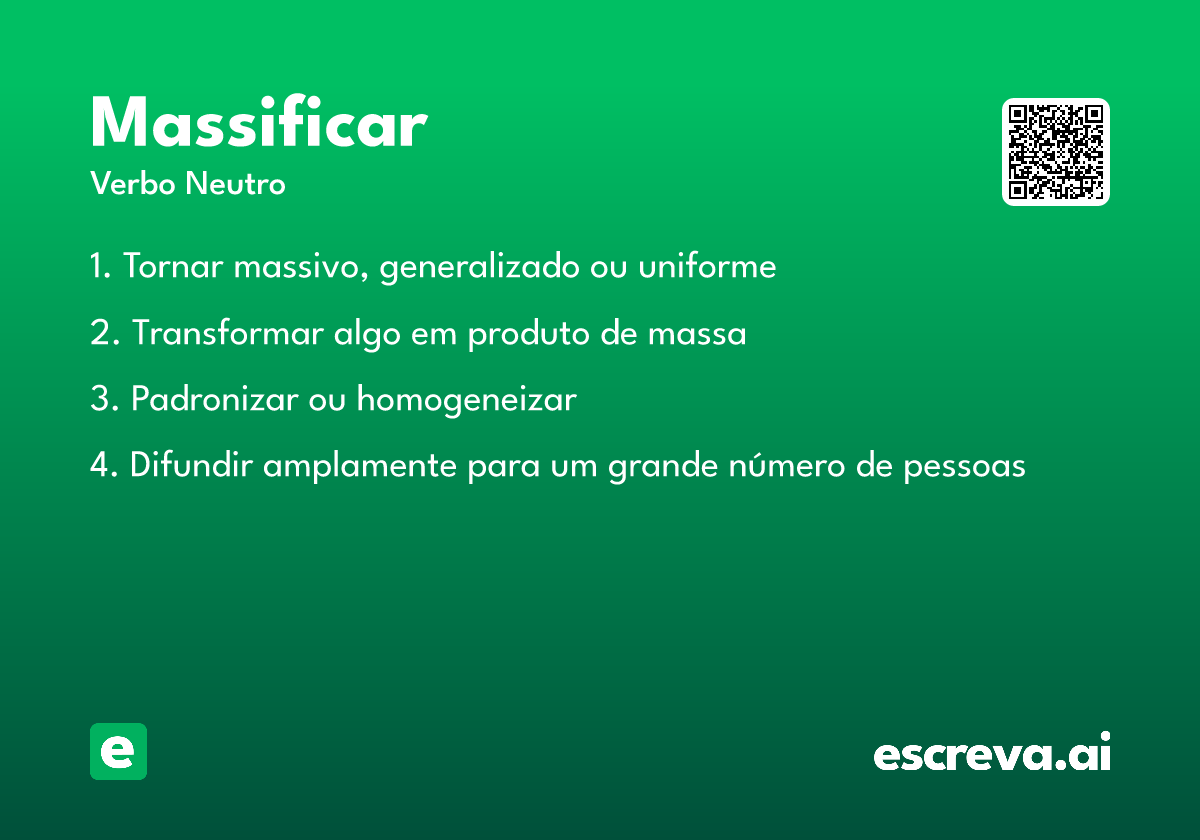 Massificar
Verbo Neutro

1. Tornar massivo, generalizado ou uniforme

2. Transformar algo em produto de massa

3. Padronizar ou homogeneizar

4. Difundir amplamente para um grande número de pessoas

e

escreva.ai